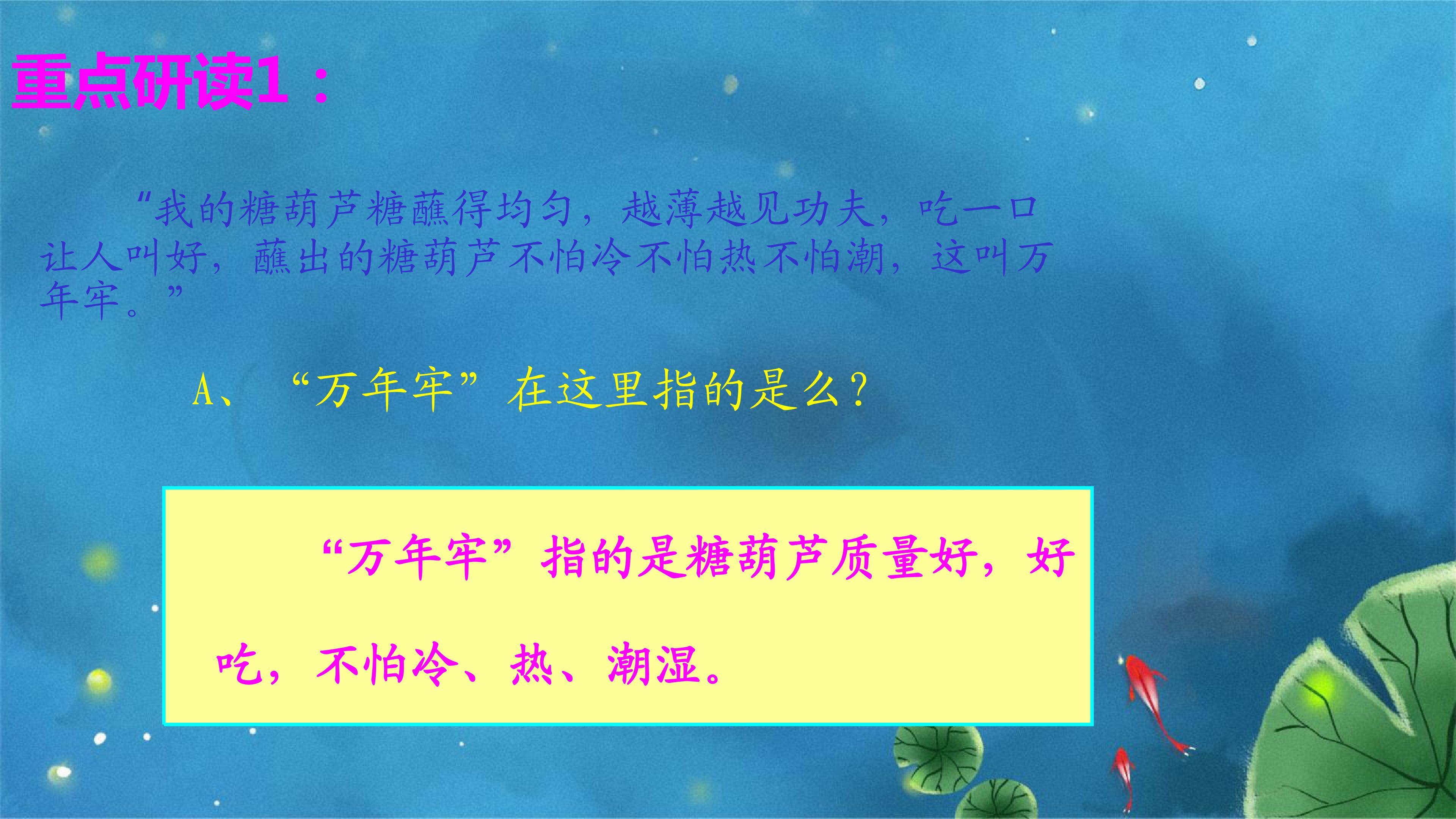 重点研读1：

“我的糖葫芦糖蘸得均匀，越薄越见功夫，吃一口让人叫好，蘸出的糖葫芦不怕冷不怕热不怕潮，这叫万年牢。”

A、“万年牢”在这里指的是么？

“万年牢”指的是糖葫芦质量好，好吃，不怕冷、热、潮湿。